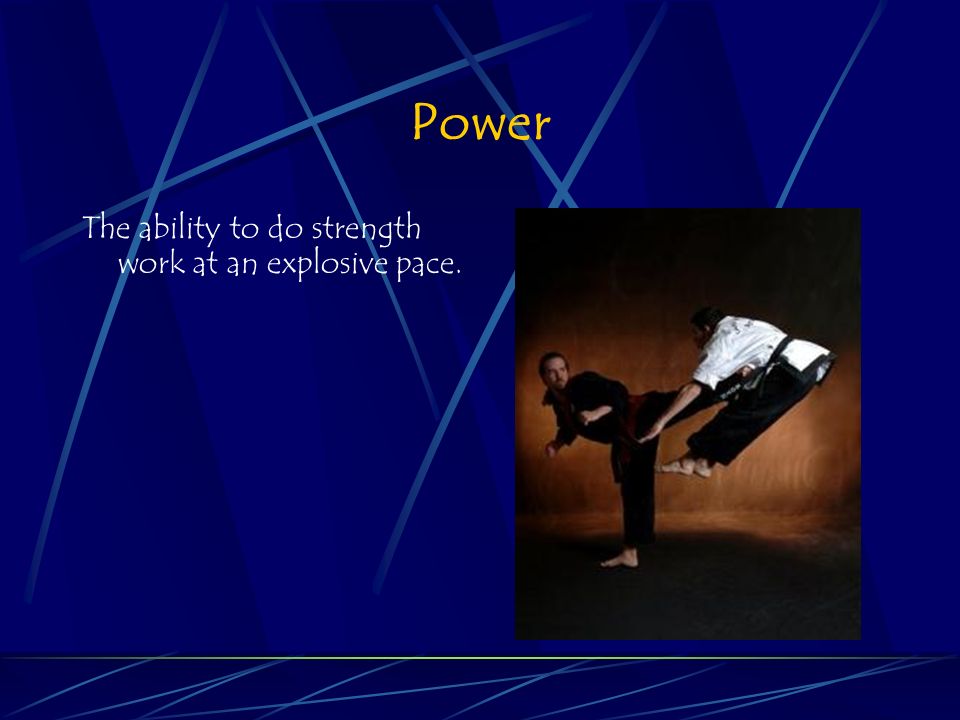 Power

The ability to do strength work at an explosive pace.